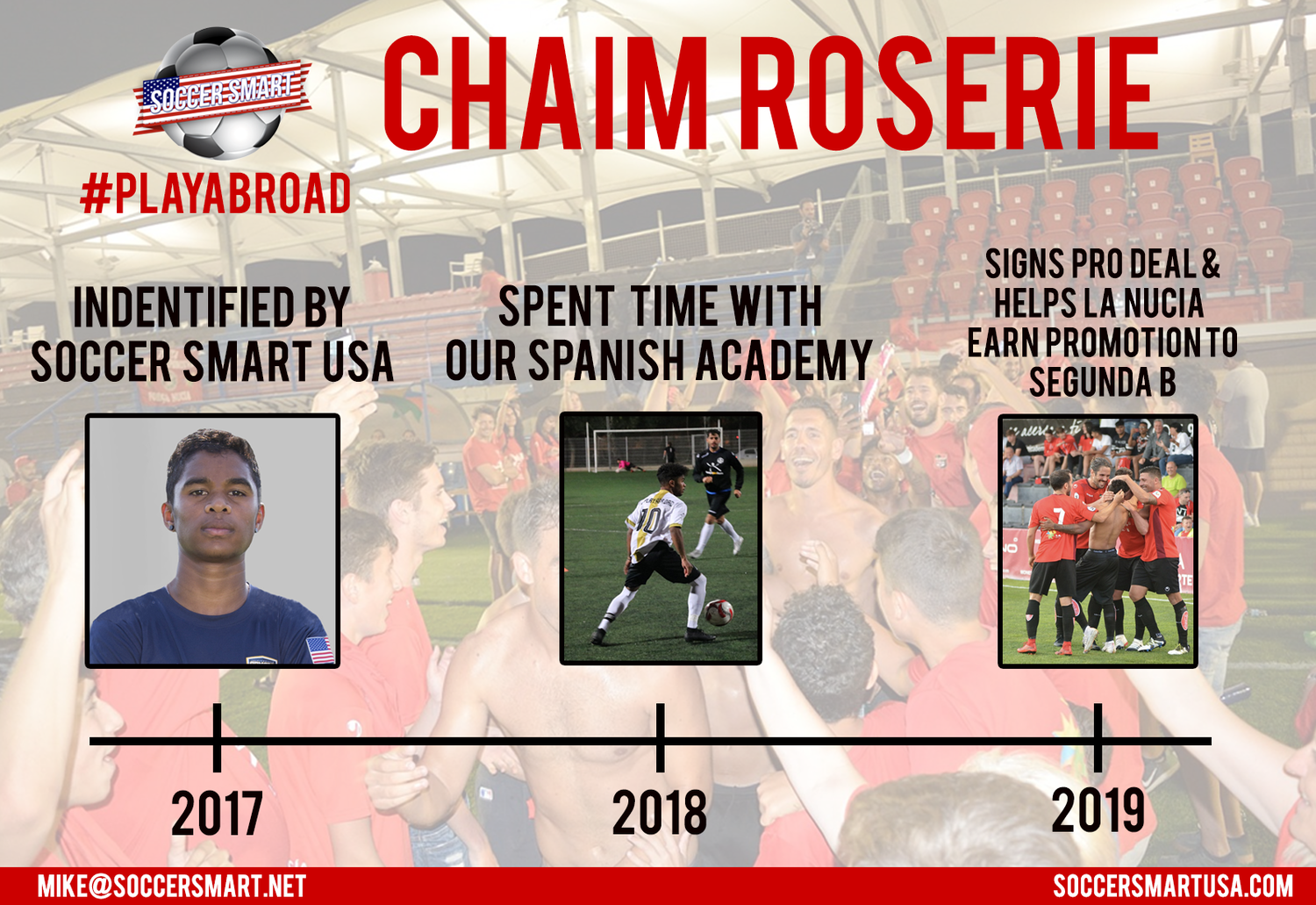 SOCCER SMART

#PLAYABROAD

CHAIM ROSERIE

INDENTIFIED BY SOCCER SMART USA

SPENT TIME WITH OUR SPANISH ACADEMY

SIGNS PRO DEAL & HELPS LA NUCIA EARN PROMOTION TO SEGUNDA B

10

7

2017

2018

2019

MIKE@SOCCERSMART.NET

SOCCERSMARTUSA.COM